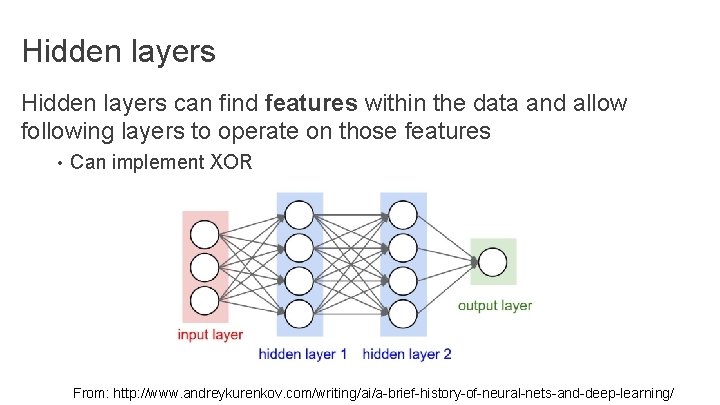 Hidden layers

Hidden layers can find features within the data and allow following layers to operate on those features

• Can implement XOR

input layer

hidden layer 1

hidden layer 2

output layer

From: http://www.andreykurenkov.com/writing/ai/a-brief-history-of-neural-nets-and-deep-learning/